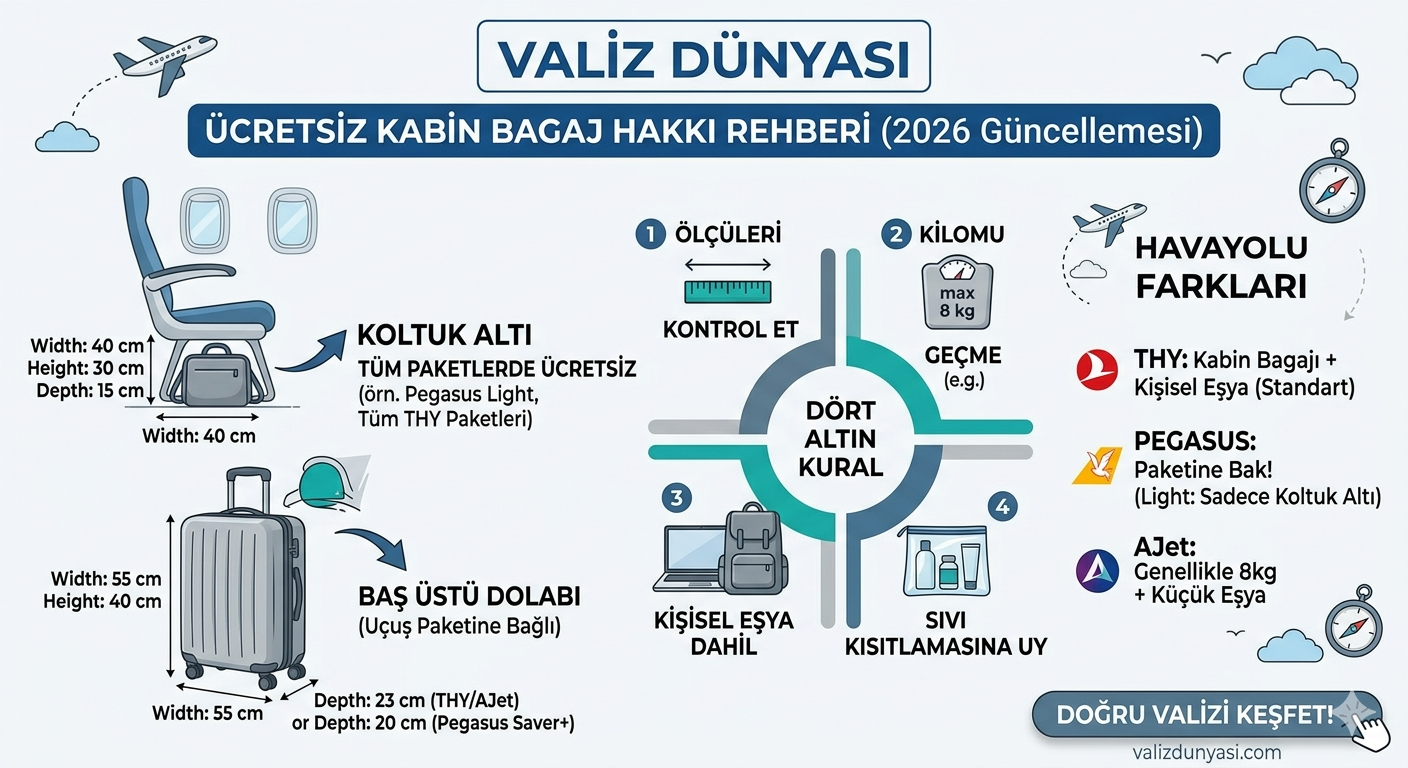 VALİZ DÜNYASI

ÜCRETSİZ KABİN BAGAJ HAKKI REHBERİ (2026 Güncellemesi)

Width: 40 cm
Height: 30 cm
Depth: 15 cm
Width: 40 cm

KOLTUK ALTI
TÜM PAKETLERDE ÜCRETSİZ
(örn. Pegasus Light, Tüm THY Paketleri)

Width: 55 cm
Height: 40 cm
Width: 55 cm
Depth: 23 cm (THY/AJet)
or Depth: 20 cm (Pegasus Saver+)

BAŞ ÜSTÜ DOLABI
(Uçuş Paketine Bağlı)

1 ÖLÇÜLERİ
KONTROL ET

2 KİLOMU
max 8 kg
GEÇME
(e.g.)

DÖRT ALTIN KURAL

3
KİŞİSEL EŞYA DAHİL

4
SIVI KISITLAMASINA UY

HAVAYOLU FARKLARI

THY: Kabin Bagajı + Kişisel Eşya (Standart)

PEGASUS: Paketine Bak! (Light: Sadece Koltuk Altı)

AJet: Genellikle 8kg + Küçük Eşya

DOĞRU VALİZİ KEŞFET!

valizdunyasi.com